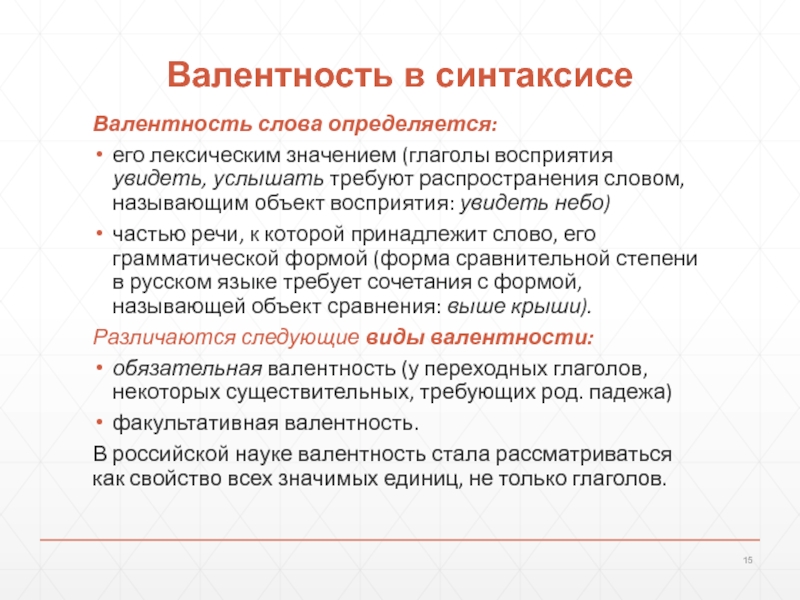 Валентность в синтаксисе

Валентность слова определяется:

• его лексическим значением (глаголы восприятия увидеть, услышать требуют распространения словом, называющим объект восприятия: увидеть небо)

• частью речи, к которой принадлежит слово, его грамматической формой (форма сравнительной степени в русском языке требует сочетания с формой, называющей объект сравнения: выше крыши).

Различаются следующие виды валентности:

• обязательная валентность (у переходных глаголов, некоторых существительных, требующих род. падежа)

• факультативная валентность.

В российской науке валентность стала рассматриваться как свойство всех значимых единиц, не только глаголов.

15